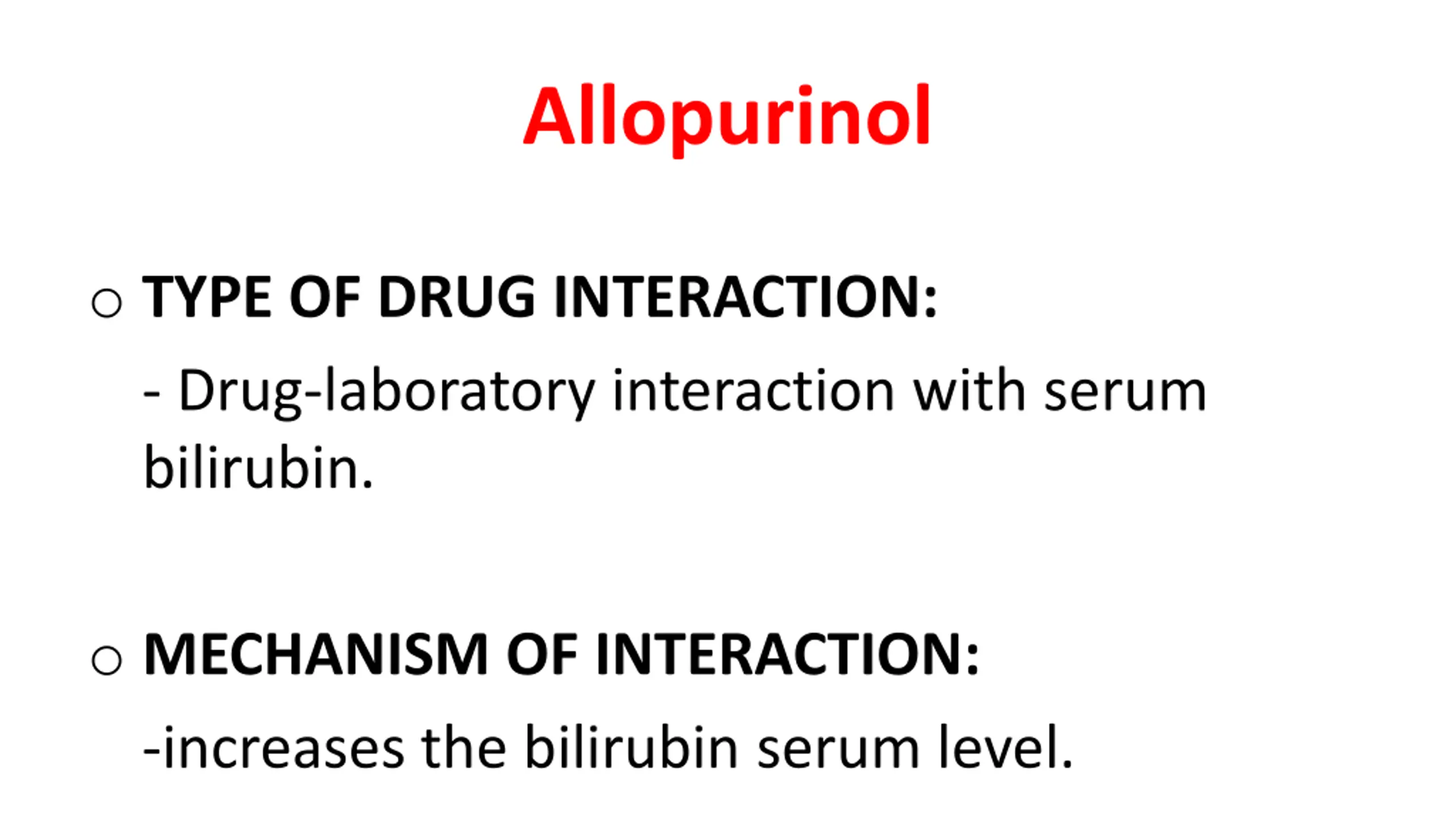 Allopurinol

○ TYPE OF DRUG INTERACTION:

- Drug-laboratory interaction with serum bilirubin.

○ MECHANISM OF INTERACTION:

-increases the bilirubin serum level.